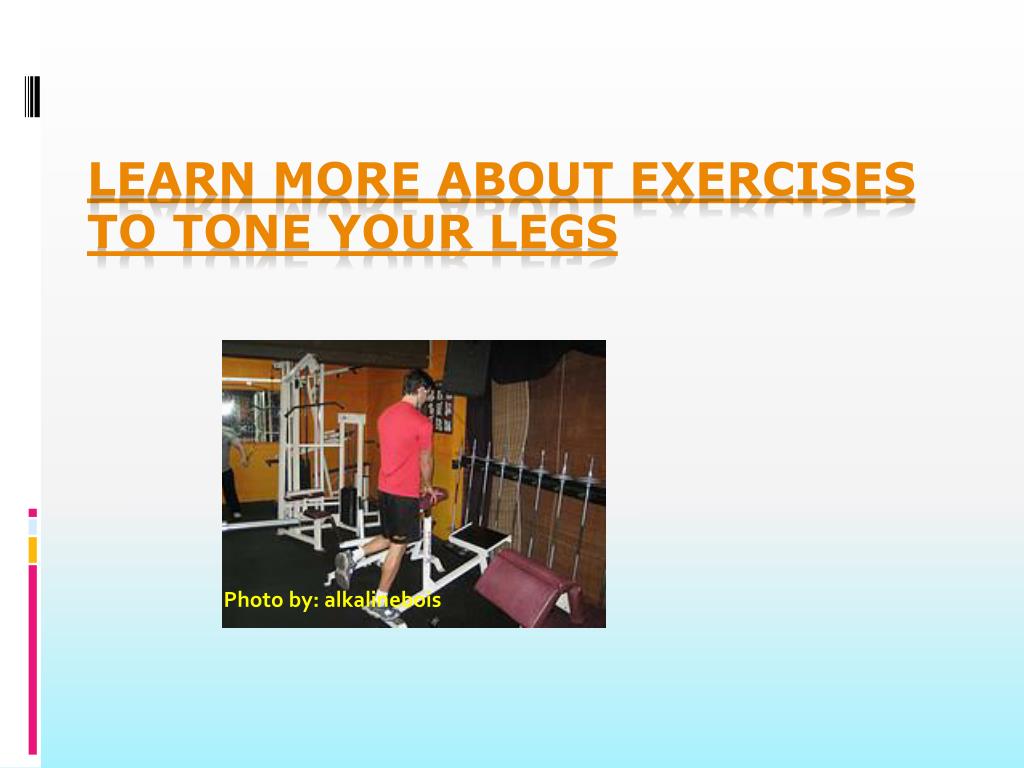 LEARN MORE ABOUT EXERCISES TO TONE YOUR LEGS

Photo by: alkalinebois